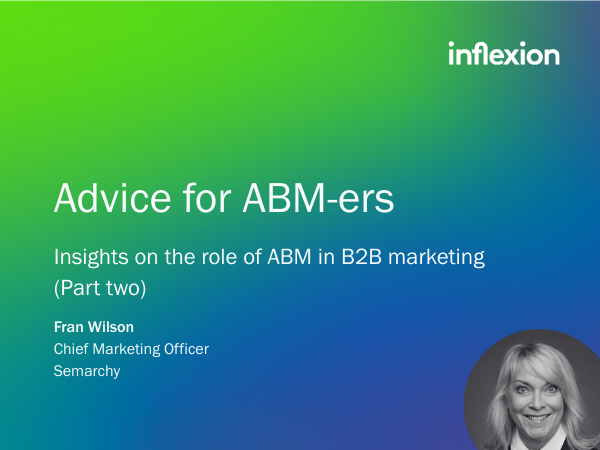 inflexion

Advice for ABM-ers

Insights on the role of ABM in B2B marketing (Part two)

Fran Wilson
Chief Marketing Officer
Semarchy